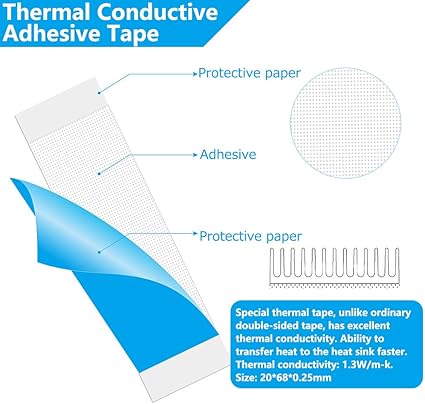 Thermal Conductive Adhesive Tape

Protective paper

Adhesive

Protective paper

Special thermal tape, unlike ordinary double-sided tape, has excellent thermal conductivity. Ability to transfer heat to the heat sink faster. Thermal conductivity: 1.3W/m-k. Size: 20*68*0.25mm